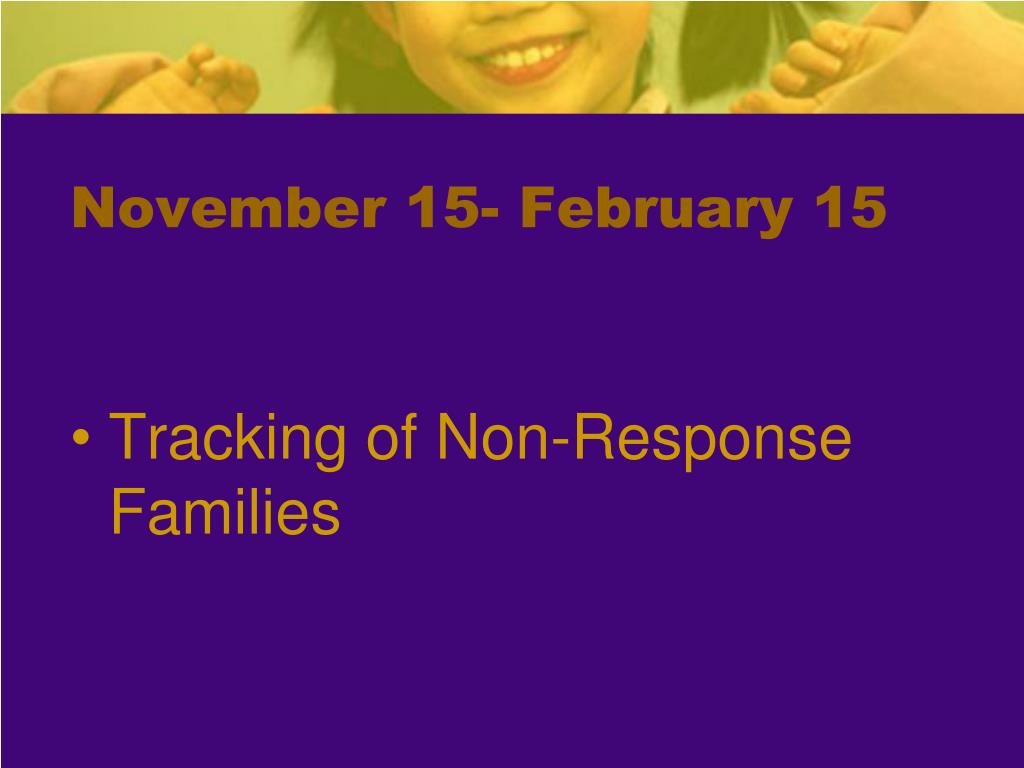 November 15- February 15

• Tracking of Non-Response Families